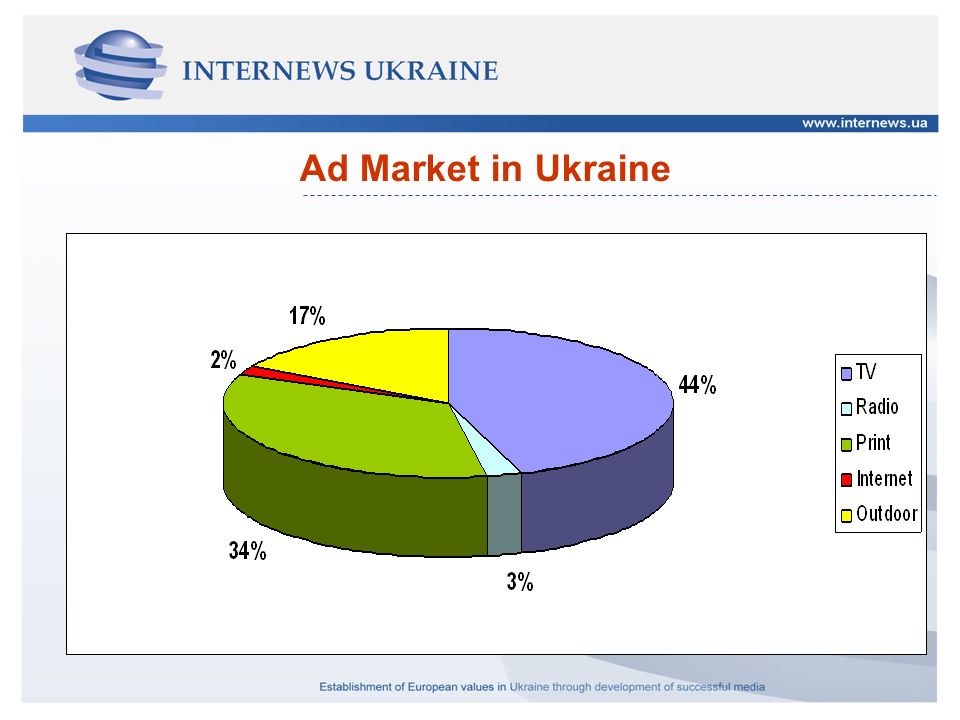 INTERNEWS UKRAINE

www.internews.ua

Ad Market in Ukraine

17%
2%
44%
34%
3%

TV
Radio
Print
Internet
Outdoor

Establishment of European values in Ukraine through development of successful media